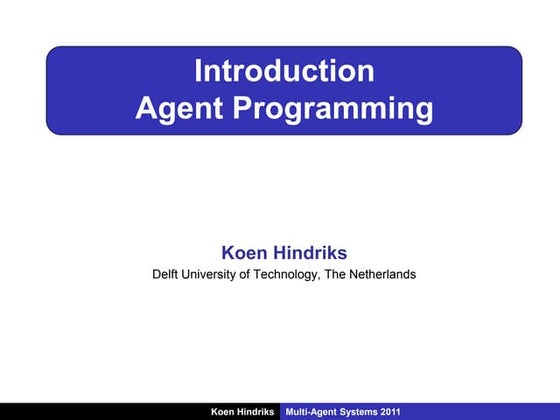 Introduction
Agent Programming

Koen Hindriks
Delft University of Technology, The Netherlands

Koen Hindriks Multi-Agent Systems 2011